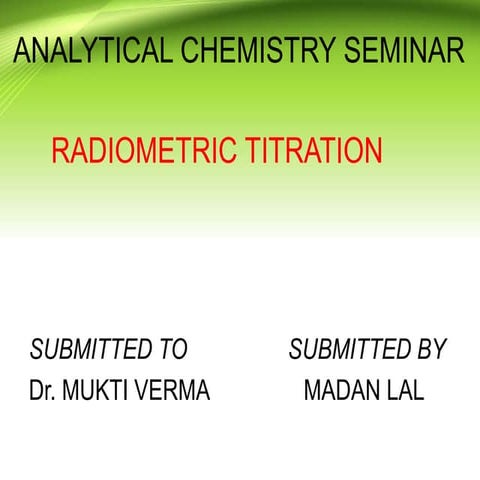 ANALYTICAL CHEMISTRY SEMINAR

RADIOMETRIC TITRATION

SUBMITTED TO
Dr. MUKTI VERMA

SUBMITTED BY
MADAN LAL